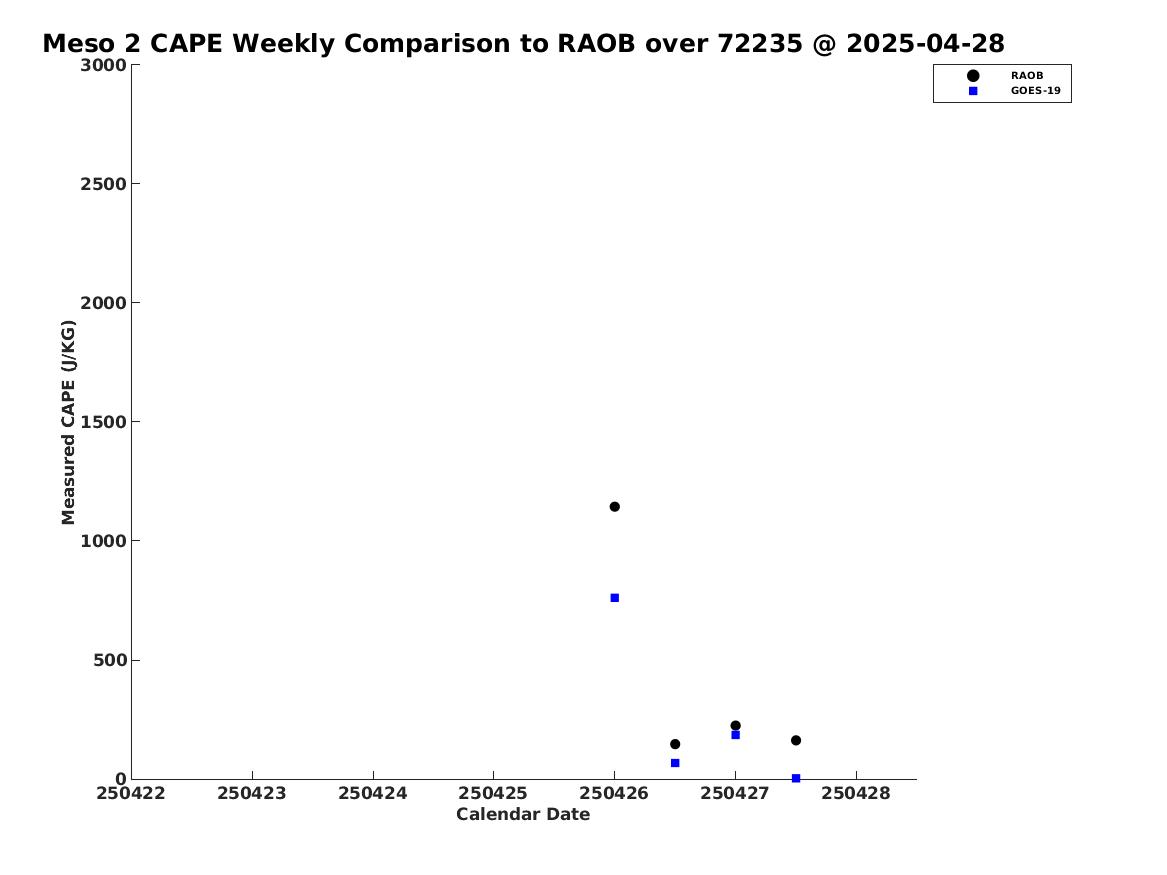 Meso 2 CAPE Weekly Comparison to RAOB over 72235 @ 2025-04-28

RAOB
GOES-19

Measured CAPE (J/KG)

3000
2500
2000
1500
1000
500
0

250422 250423 250424 250425 250426 250427 250428

Calendar Date